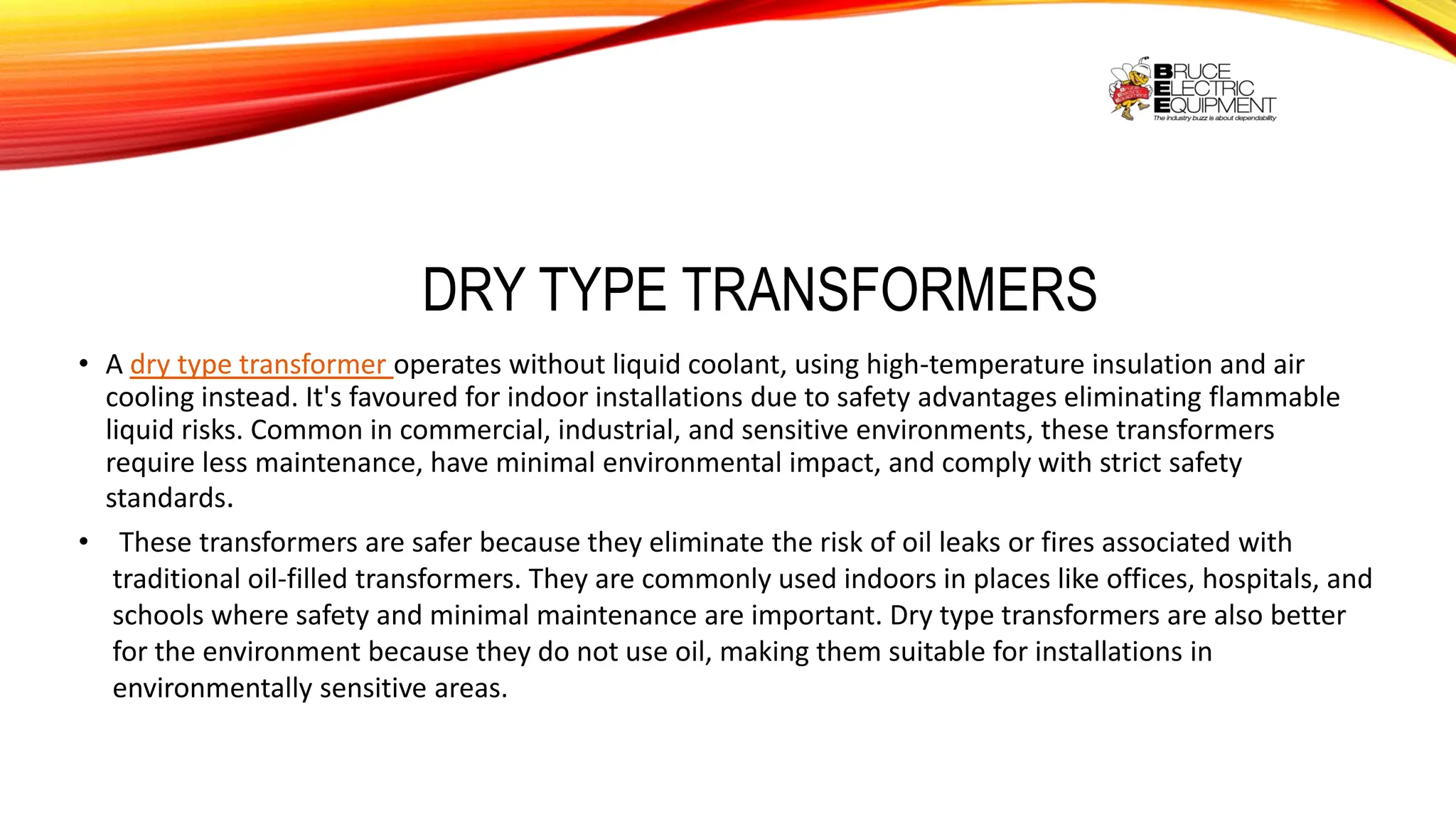 BRUCE
ELECTRIC
EQUIPMENT
The industry buzz is about dependability

DRY TYPE TRANSFORMERS

• A dry type transformer operates without liquid coolant, using high-temperature insulation and air cooling instead. It's favoured for indoor installations due to safety advantages eliminating flammable liquid risks. Common in commercial, industrial, and sensitive environments, these transformers require less maintenance, have minimal environmental impact, and comply with strict safety standards.

• These transformers are safer because they eliminate the risk of oil leaks or fires associated with traditional oil-filled transformers. They are commonly used indoors in places like offices, hospitals, and schools where safety and minimal maintenance are important. Dry type transformers are also better for the environment because they do not use oil, making them suitable for installations in environmentally sensitive areas.